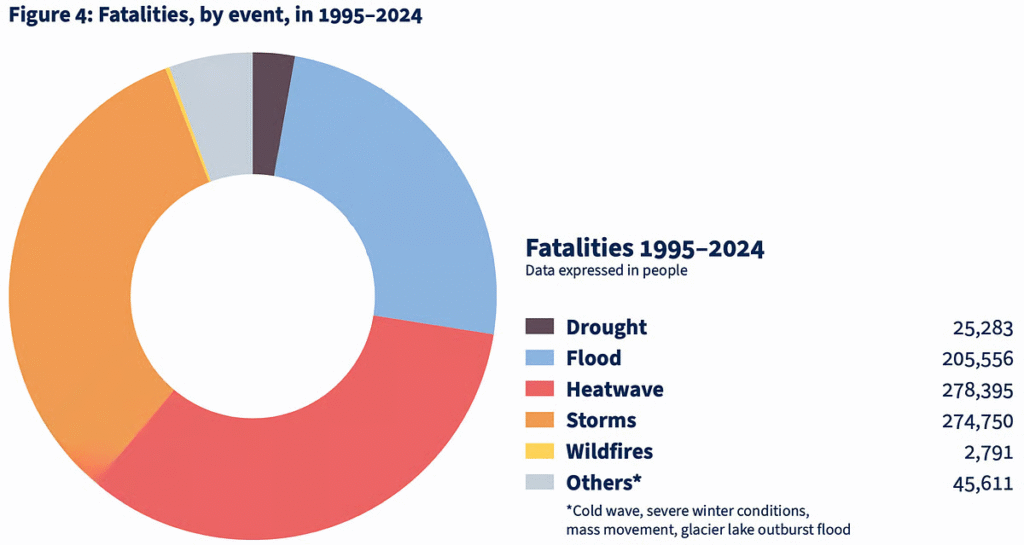 Figure 4: Fatalities, by event, in 1995–2024

Fatalities 1995–2024
Data expressed in people

| | |
|---|---|
| Drought | 25,283 |
| Flood | 205,556 |
| Heatwave | 278,395 |
| Storms | 274,750 |
| Wildfires | 2,791 |
| Others* | 45,611 |

*Cold wave, severe winter conditions, mass movement, glacier lake outburst flood